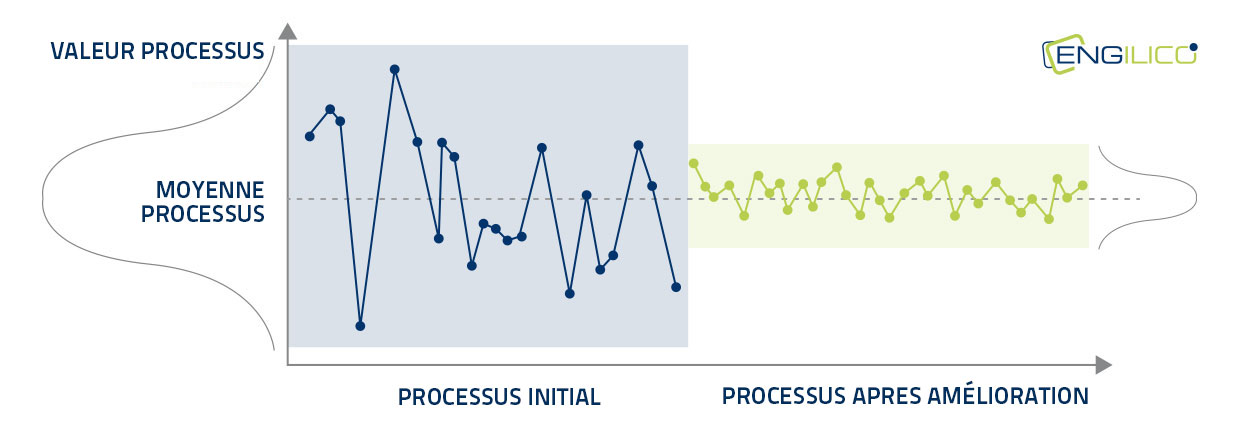 VALEUR PROCESSUS

ENGILICO

MOYENNE PROCESSUS

PROCESSUS INITIAL

PROCESSUS APRES AMÉLIORATION